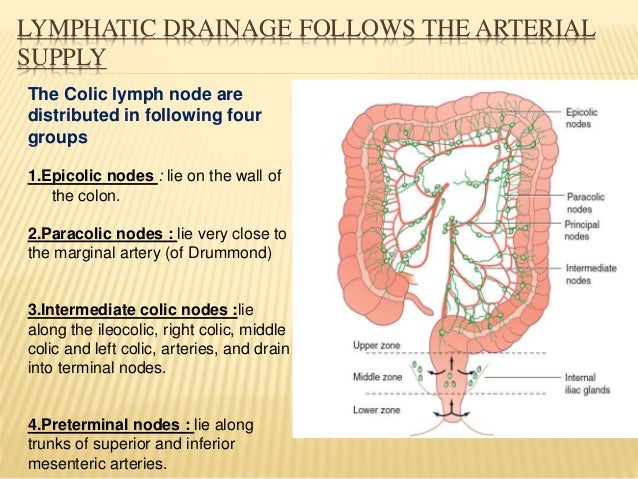 LYMPHATIC DRAINAGE FOLLOWS THE ARTERIAL SUPPLY

The Colic lymph node are distributed in following four groups

1.Epicolic nodes : lie on the wall of the colon.

2.Paracolic nodes : lie very close to the marginal artery (of Drummond)

3.Intermediate colic nodes :lie along the ileocolic, right colic, middle colic and left colic, arteries, and drain into terminal nodes.

4.Preterminal nodes : lie along trunks of superior and inferior mesenteric arteries.

Epicolic nodes

Paracolic nodes

Principal nodes

Intermediate nodes

Upper zone

Middle zone

Lower zone

Internal iliac glands